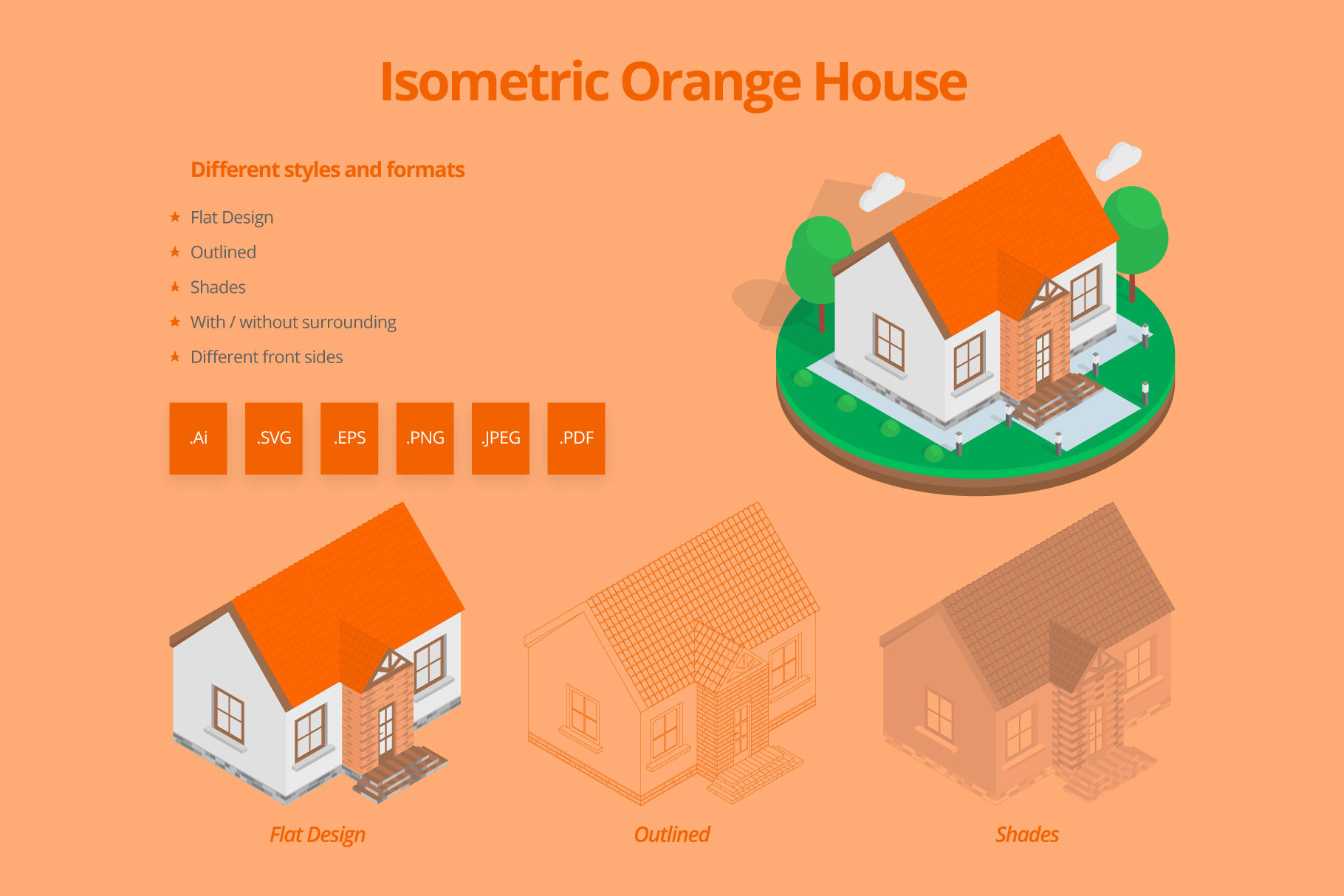 Isometric Orange House

Different styles and formats

★ Flat Design
★ Outlined
★ Shades
★ With / without surrounding
★ Different front sides

.Ai .SVG .EPS .PNG .JPEG .PDF

Flat Design

Outlined

Shades